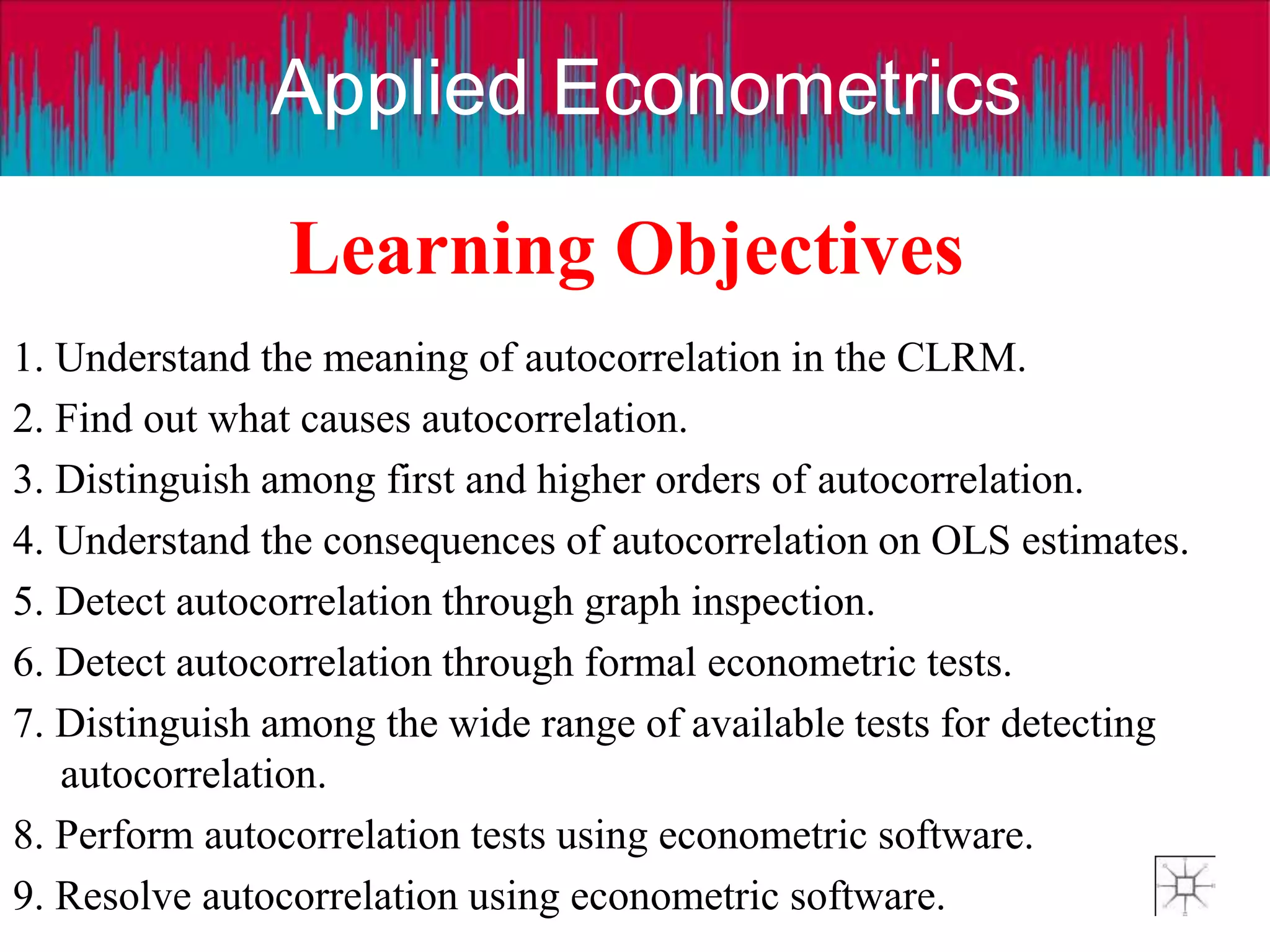 Applied Econometrics

Learning Objectives

1. Understand the meaning of autocorrelation in the CLRM.
2. Find out what causes autocorrelation.
3. Distinguish among first and higher orders of autocorrelation.
4. Understand the consequences of autocorrelation on OLS estimates.
5. Detect autocorrelation through graph inspection.
6. Detect autocorrelation through formal econometric tests.
7. Distinguish among the wide range of available tests for detecting autocorrelation.
8. Perform autocorrelation tests using econometric software.
9. Resolve autocorrelation using econometric software.